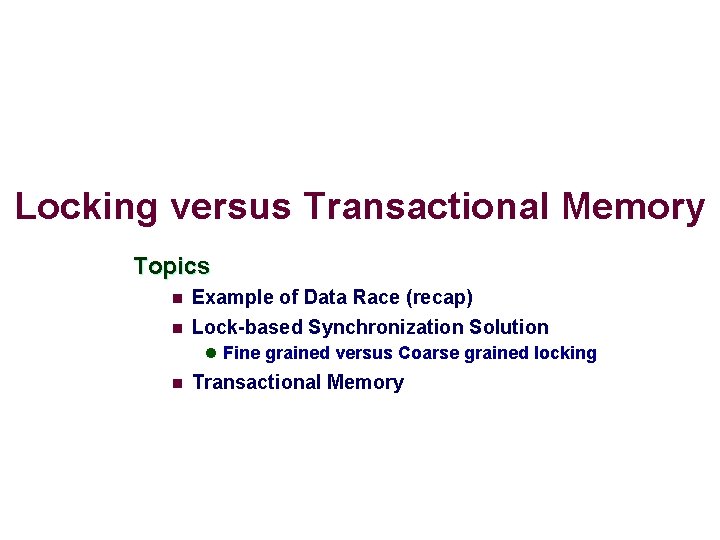 Locking versus Transactional Memory

Topics

- Example of Data Race (recap)
- Lock-based Synchronization Solution
  - Fine grained versus Coarse grained locking
- Transactional Memory